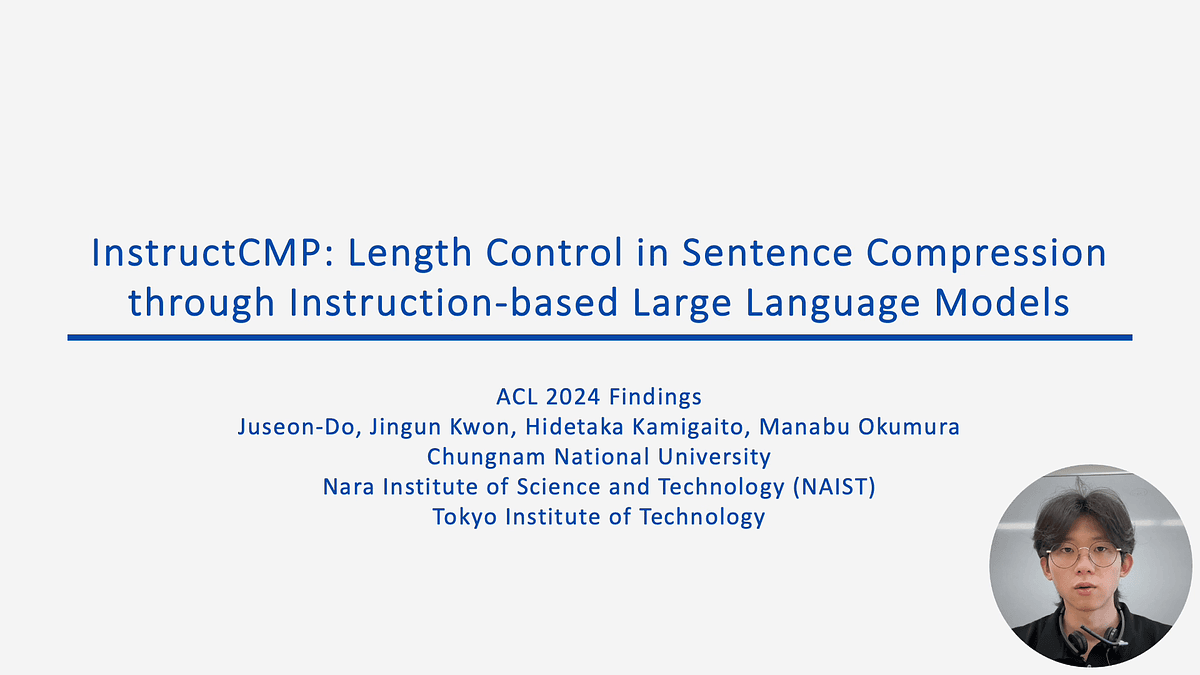 InstructCMP: Length Control in Sentence Compression through Instruction-based Large Language Models

ACL 2024 Findings
Juseon-Do, Jingun Kwon, Hidetaka Kamigaito, Manabu Okumura
Chungnam National University
Nara Institute of Science and Technology (NAIST)
Tokyo Institute of Technology